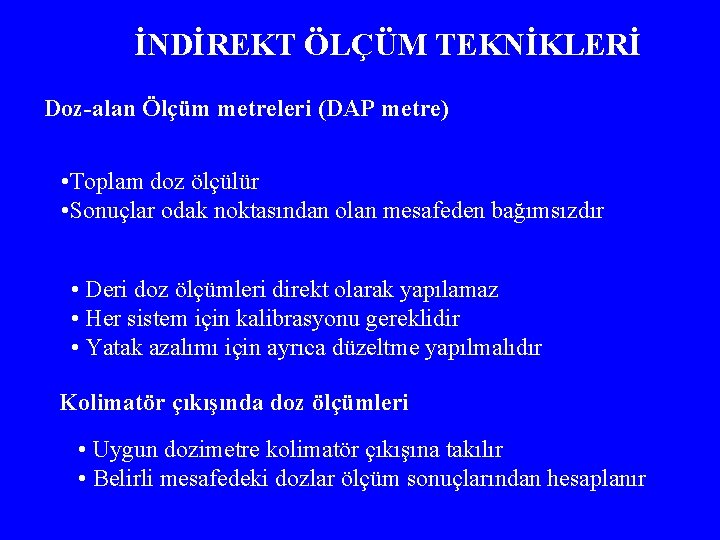 İNDİREKT ÖLÇÜM TEKNİKLERİ

Doz-alan Ölçüm metreleri (DAP metre)

•Toplam doz ölçülür
•Sonuçlar odak noktasından olan mesafeden bağımsızdır

• Deri doz ölçümleri direkt olarak yapılamaz
• Her sistem için kalibrasyonu gereklidir
• Yatak azalımı için ayrıca düzeltme yapılmalıdır

Kolimatör çıkışında doz ölçümleri

• Uygun dozimetre kolimatör çıkışına takılır
• Belirli mesafedeki dozlar ölçüm sonuçlarından hesaplanır